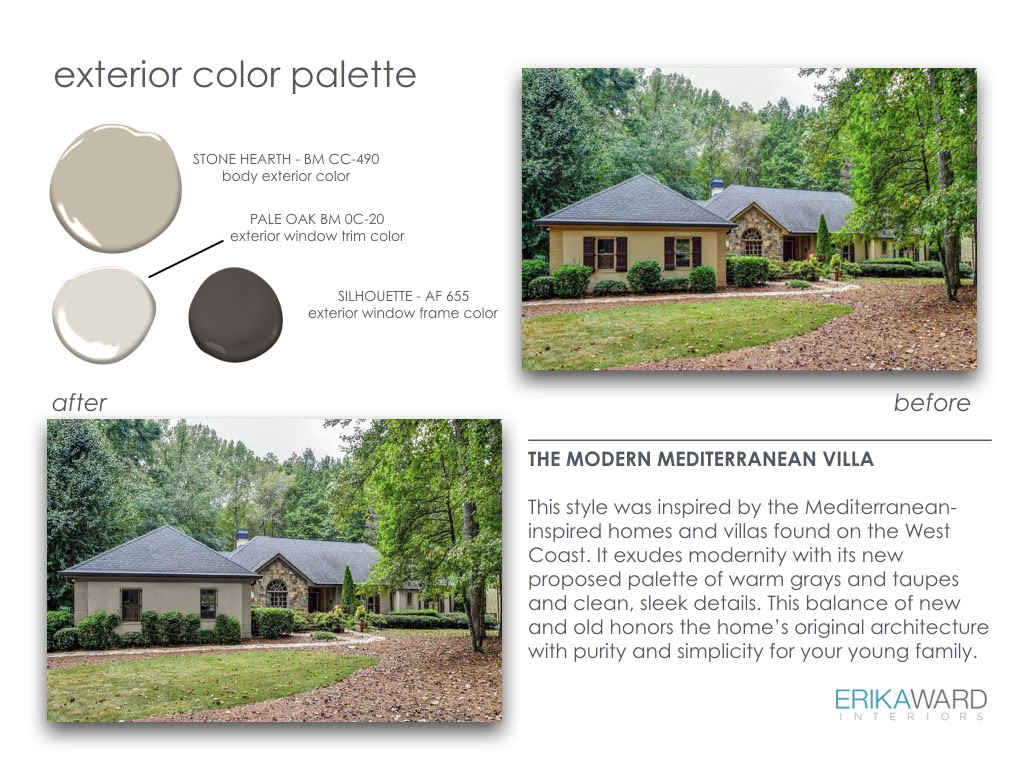 exterior color palette

STONE HEARTH - BM CC-490
body exterior color

PALE OAK BM 0C-20
exterior window trim color

SILHOUETTE - AF 655
exterior window frame color

after

before

THE MODERN MEDITERRANEAN VILLA

This style was inspired by the Mediterranean-inspired homes and villas found on the West Coast. It exudes modernity with its new proposed palette of warm grays and taupes and clean, sleek details. This balance of new and old honors the home's original architecture with purity and simplicity for your young family.

ERIKAWARD
INTERIORS